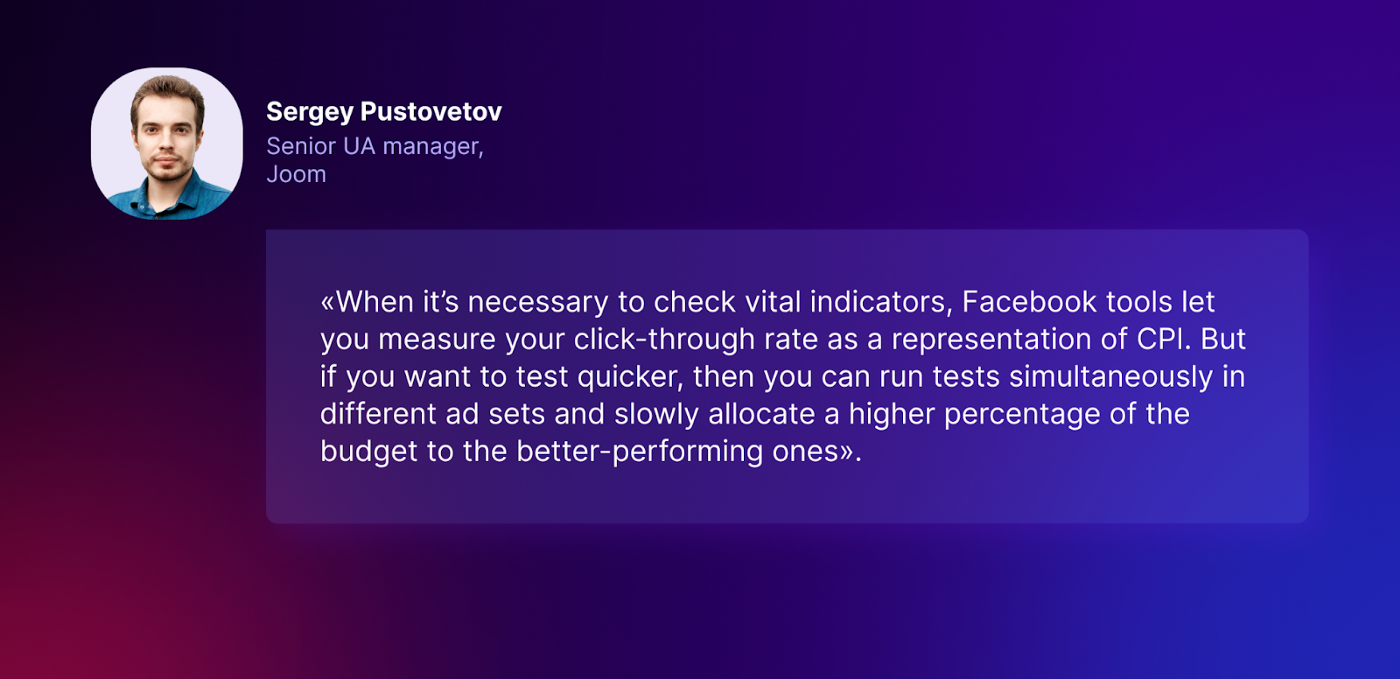 Sergey Pustovetov
Senior UA manager, Joom

«When it’s necessary to check vital indicators, Facebook tools let you measure your click-through rate as a representation of CPI. But if you want to test quicker, then you can run tests simultaneously in different ad sets and slowly allocate a higher percentage of the budget to the better-performing ones».